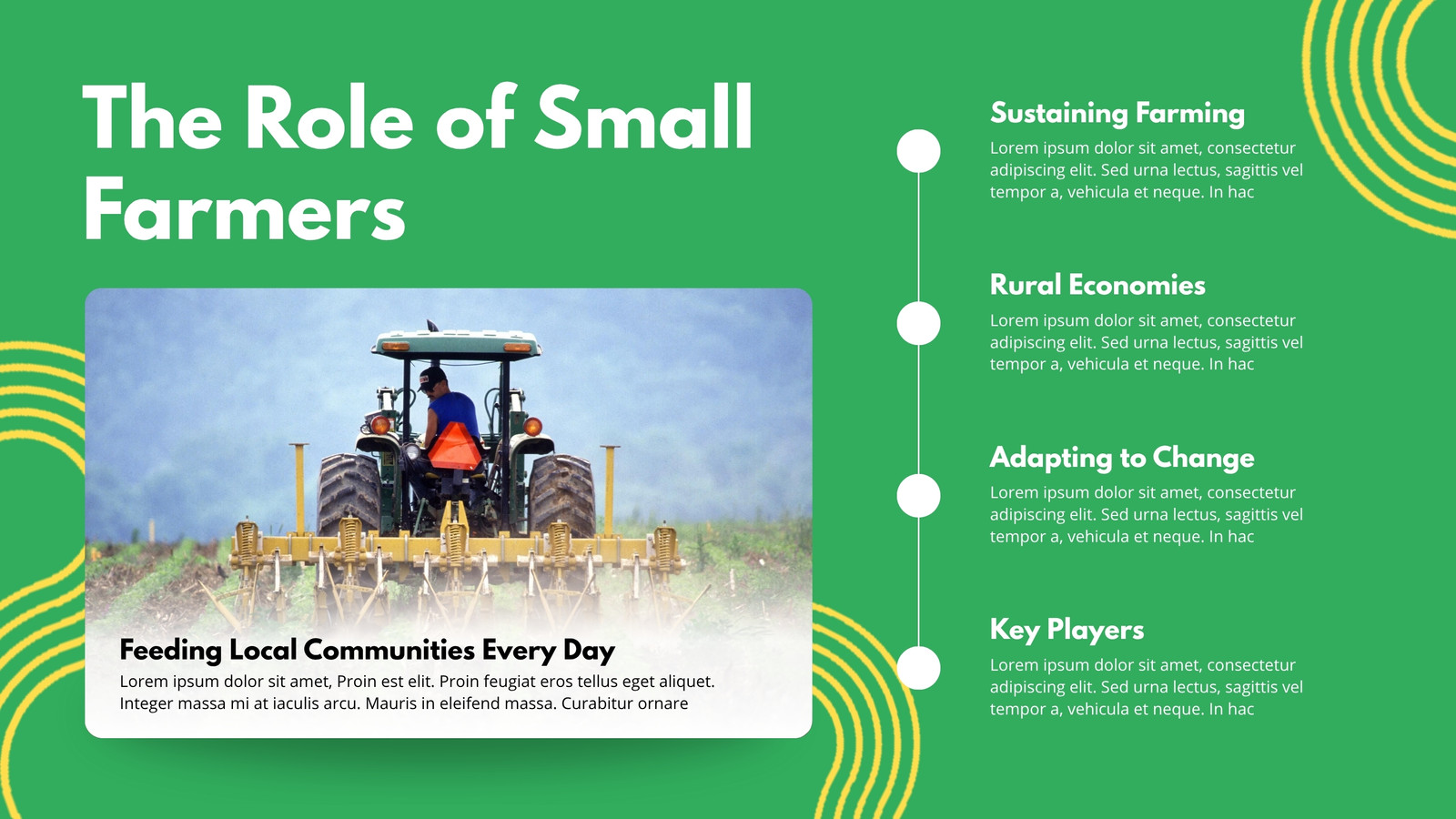 The Role of Small Farmers

Feeding Local Communities Every Day
Lorem ipsum dolor sit amet, Proin est elit. Proin feugiat eros tellus eget aliquet. Integer massa mi at iaculis arcu. Mauris in eleifend massa. Curabitur ornare

Sustaining Farming
Lorem ipsum dolor sit amet, consectetur adipiscing elit. Sed urna lectus, sagittis vel tempor a, vehicula et neque. In hac

Rural Economies
Lorem ipsum dolor sit amet, consectetur adipiscing elit. Sed urna lectus, sagittis vel tempor a, vehicula et neque. In hac

Adapting to Change
Lorem ipsum dolor sit amet, consectetur adipiscing elit. Sed urna lectus, sagittis vel tempor a, vehicula et neque. In hac

Key Players
Lorem ipsum dolor sit amet, consectetur adipiscing elit. Sed urna lectus, sagittis vel tempor a, vehicula et neque. In hac